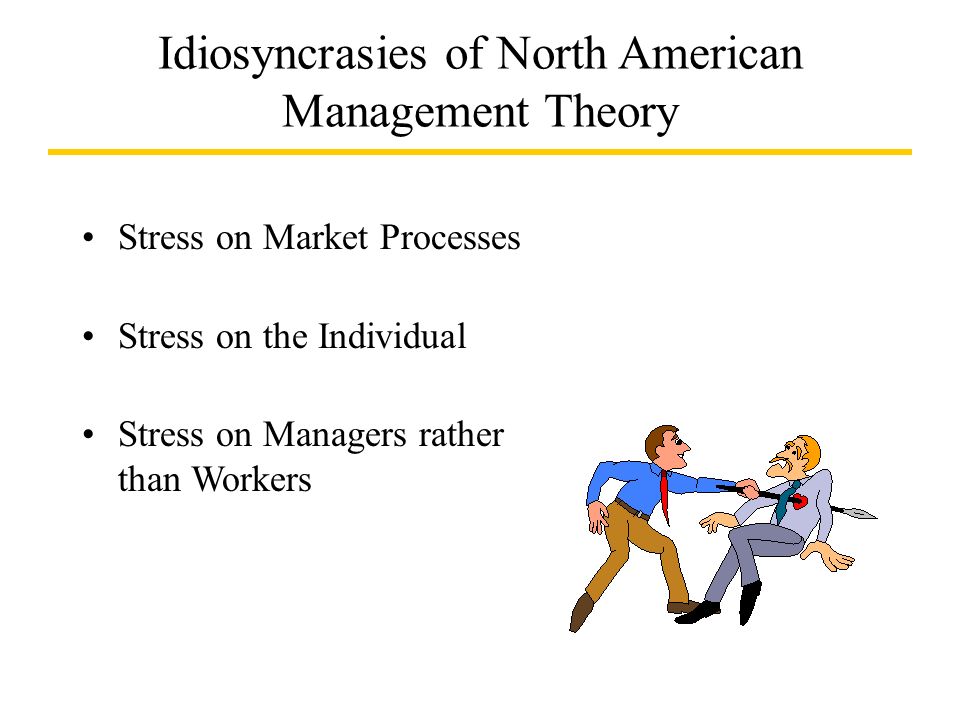 Idiosyncrasies of North American Management Theory

• Stress on Market Processes

• Stress on the Individual

• Stress on Managers rather than Workers